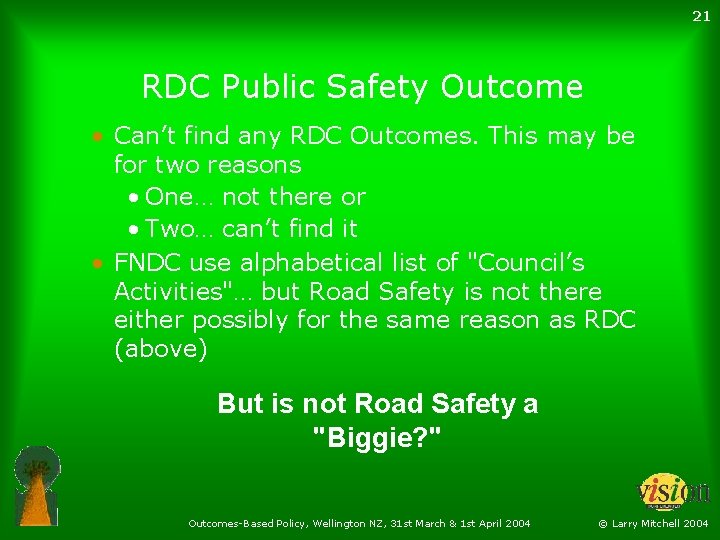 21

RDC Public Safety Outcome

• Can't find any RDC Outcomes. This may be for two reasons
  • One… not there or
  • Two… can't find it
• FNDC use alphabetical list of "Council's Activities"… but Road Safety is not there either possibly for the same reason as RDC (above)

But is not Road Safety a "Biggie?"

vision

Outcomes-Based Policy, Wellington NZ, 31st March & 1st April 2004

© Larry Mitchell 2004